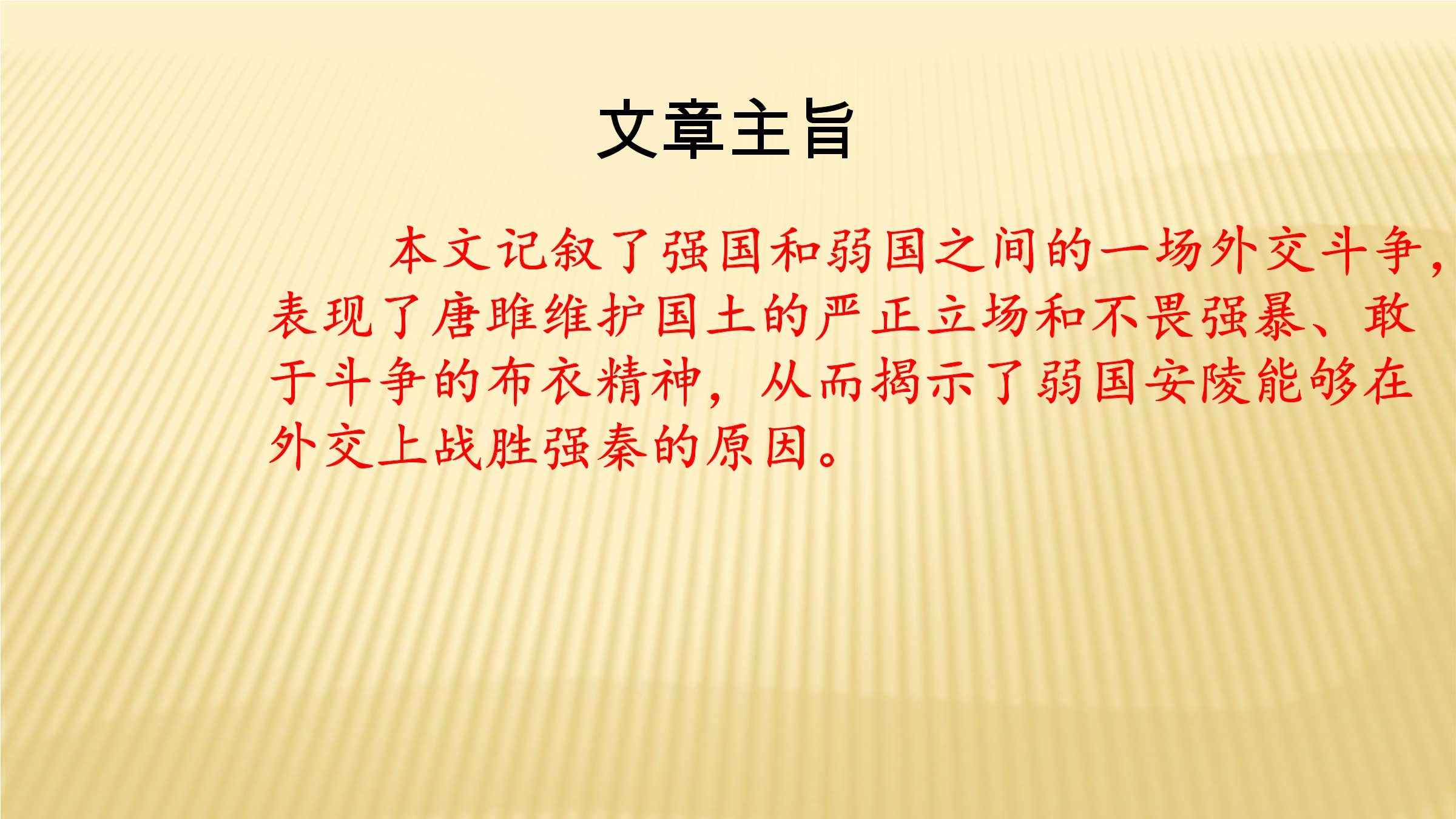 文章主旨

本文记叙了强国和弱国之间的一场外交斗争，表现了唐雎维护国土的严正立场和不畏强暴、敢于斗争的布衣精神，从而揭示了弱国安陵能够在外交上战胜强秦的原因。